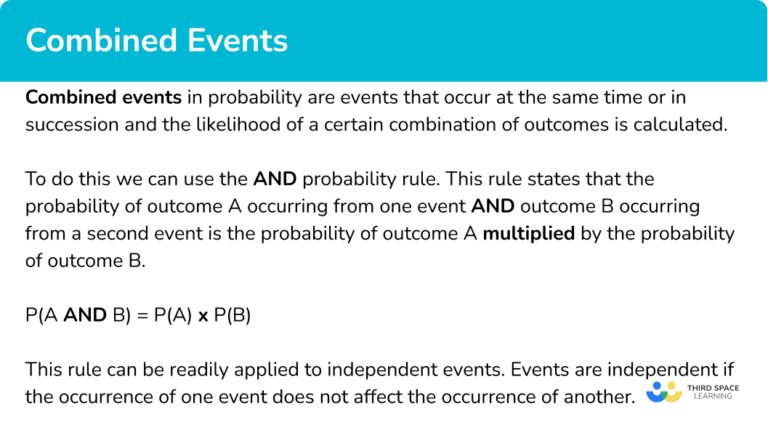 Combined Events

Combined events in probability are events that occur at the same time or in succession and the likelihood of a certain combination of outcomes is calculated.

To do this we can use the AND probability rule. This rule states that the probability of outcome A occurring from one event AND outcome B occurring from a second event is the probability of outcome A multiplied by the probability of outcome B.

P(A AND B) = P(A) x P(B)

This rule can be readily applied to independent events. Events are independent if the occurrence of one event does not affect the occurrence of another.

THIRD SPACE LEARNING